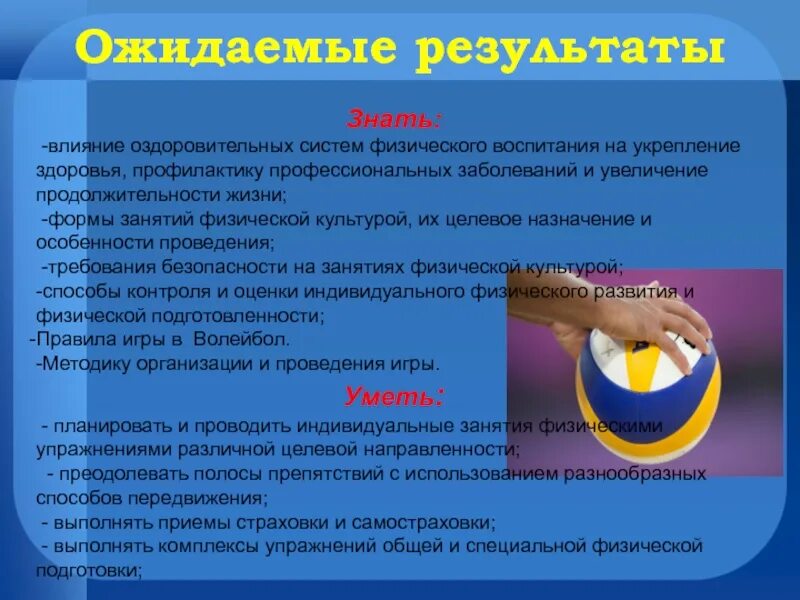 Ожидаемые результаты

Знать:

-влияние оздоровительных систем физического воспитания на укрепление здоровья, профилактику профессиональных заболеваний и увеличение продолжительности жизни;

-формы занятий физической культурой, их целевое назначение и особенности проведения;

-требования безопасности на занятиях физической культурой;

-способы контроля и оценки индивидуального физического развития и физической подготовленности;

-Правила игры в Волейбол.

-Методику организации и проведения игры.

Уметь:

- планировать и проводить индивидуальные занятия физическими упражнениями различной целевой направленности;

- преодолевать полосы препятствий с использованием разнообразных способов передвижения;

- выполнять приемы страховки и самостраховки;

- выполнять комплексы упражнений общей и специальной физической подготовки;